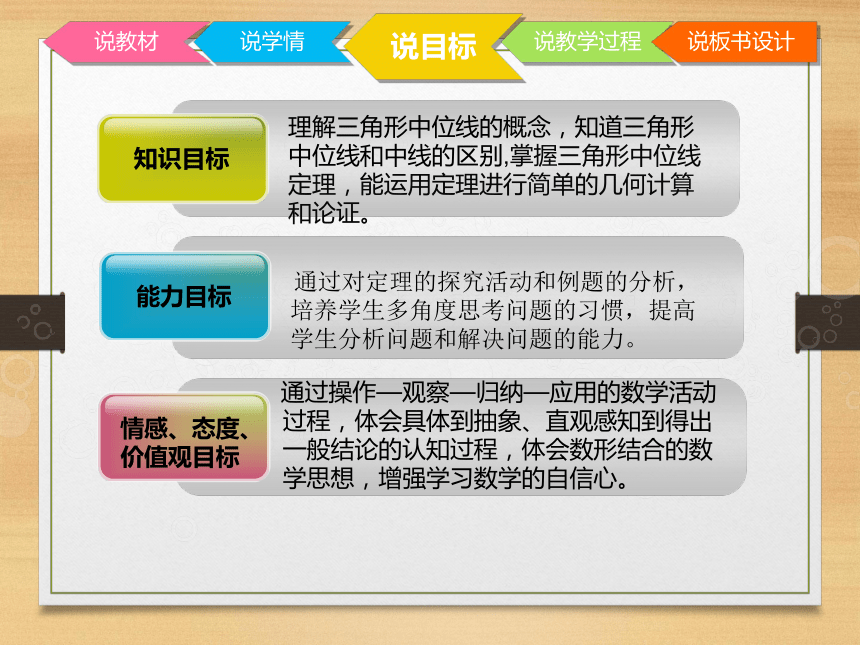 说教材 说学情 说目标 说教学过程 说板书设计

知识目标

理解三角形中位线的概念，知道三角形中位线和中线的区别,掌握三角形中位线定理，能运用定理进行简单的几何计算和论证。

能力目标

通过对定理的探究活动和例题的分析，培养学生多角度思考问题的习惯，提高学生分析问题和解决问题的能力。

情感、态度、价值观目标

通过操作—观察—归纳—应用的数学活动过程，体会具体到抽象、直观感知到得出一般结论的认知过程，体会数形结合的数学思想，增强学习数学的自信心。